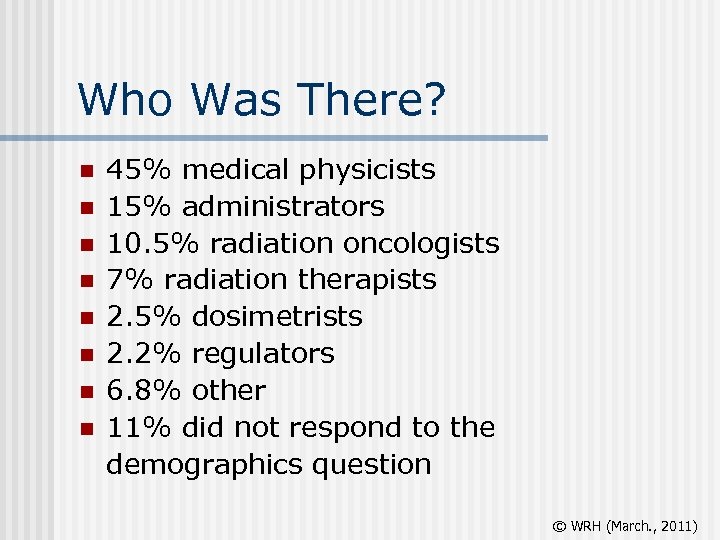 Who Was There?

- 45% medical physicists
- 15% administrators
- 10.5% radiation oncologists
- 7% radiation therapists
- 2.5% dosimetrists
- 2.2% regulators
- 6.8% other
- 11% did not respond to the demographics question

© WRH (March., 2011)